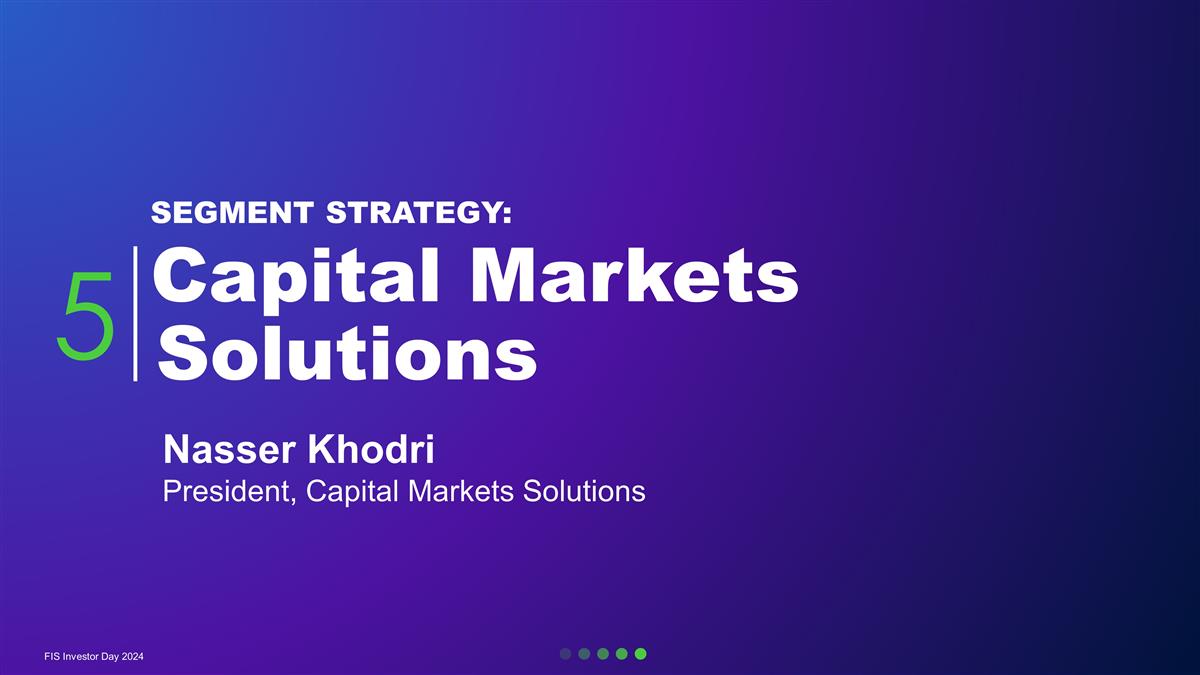 SEGMENT STRATEGY:

5

Capital Markets Solutions

Nasser Khodri

President, Capital Markets Solutions

FIS Investor Day 2024